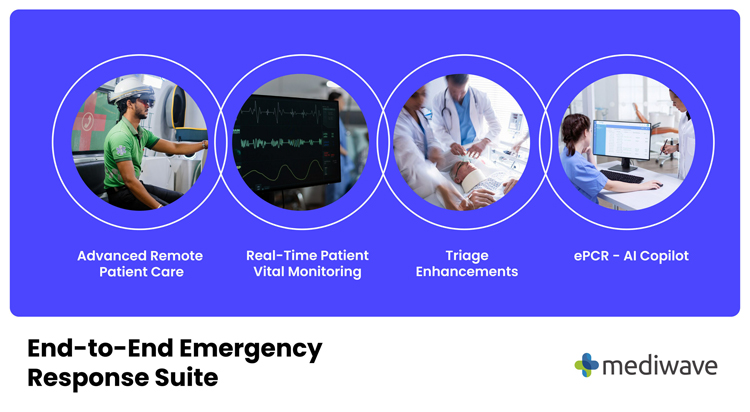 Advanced Remote Patient Care

Real-Time Patient Vital Monitoring

Triage Enhancements

ePCR - AI Copilot

End-to-End Emergency Response Suite

mediwave